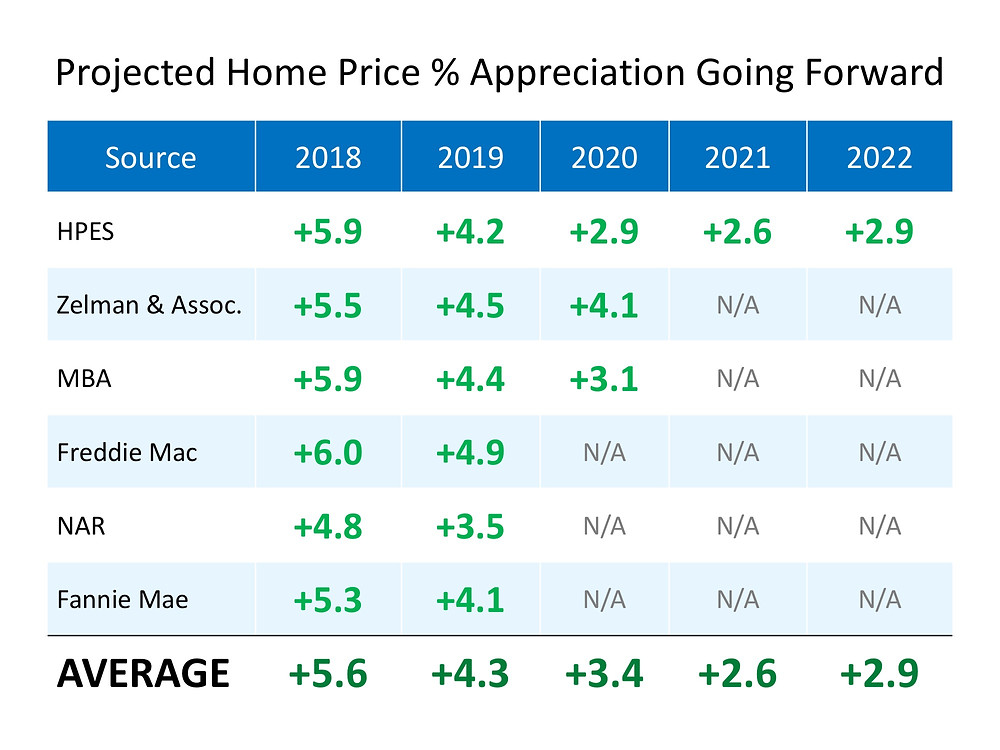 Projected Home Price % Appreciation Going Forward

| Source | 2018 | 2019 | 2020 | 2021 | 2022 |
|---|---|---|---|---|---|
| HPES | +5.9 | +4.2 | +2.9 | +2.6 | +2.9 |
| Zelman & Assoc. | +5.5 | +4.5 | +4.1 | N/A | N/A |
| MBA | +5.9 | +4.4 | +3.1 | N/A | N/A |
| Freddie Mac | +6.0 | +4.9 | N/A | N/A | N/A |
| NAR | +4.8 | +3.5 | N/A | N/A | N/A |
| Fannie Mae | +5.3 | +4.1 | N/A | N/A | N/A |
| AVERAGE | +5.6 | +4.3 | +3.4 | +2.6 | +2.9 |